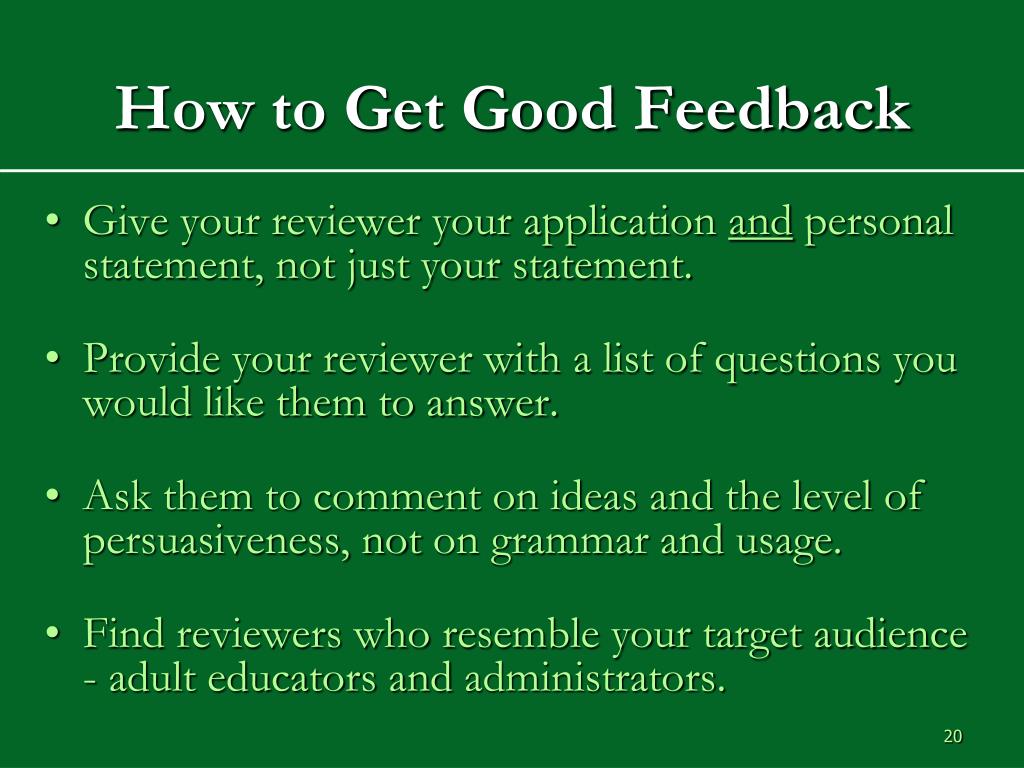 How to Get Good Feedback

• Give your reviewer your application and personal statement, not just your statement.

• Provide your reviewer with a list of questions you would like them to answer.

• Ask them to comment on ideas and the level of persuasiveness, not on grammar and usage.

• Find reviewers who resemble your target audience - adult educators and administrators.

20